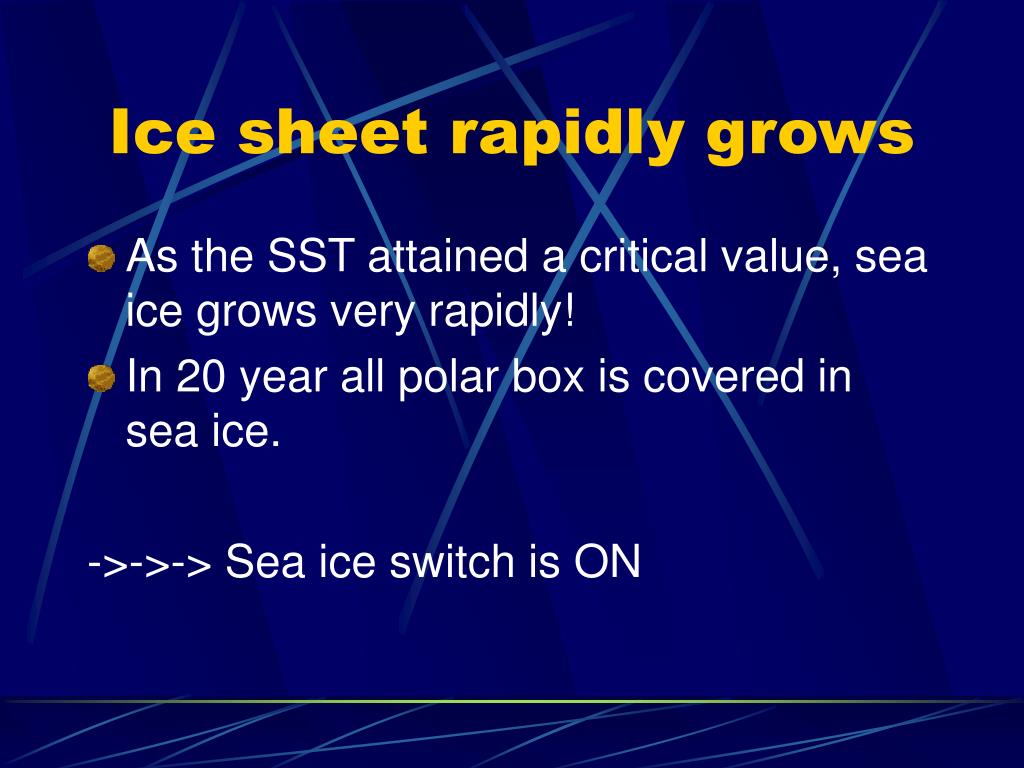 Ice sheet rapidly grows

As the SST attained a critical value, sea ice grows very rapidly!

In 20 year all polar box is covered in sea ice.

->->-> Sea ice switch is ON